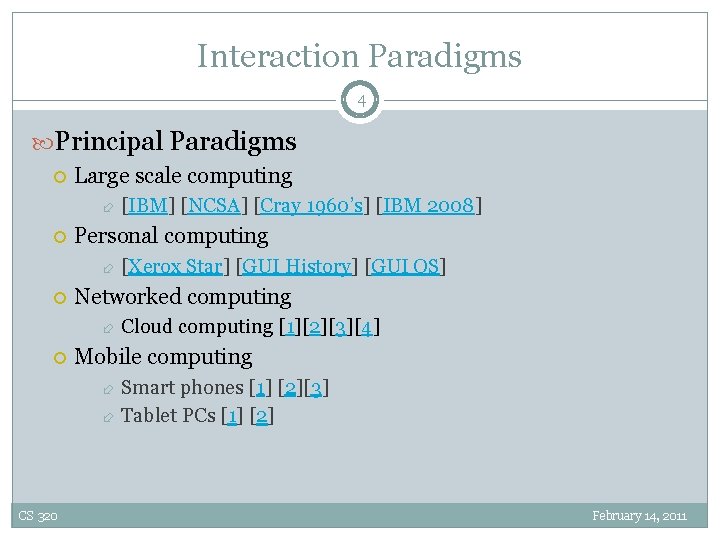 Interaction Paradigms

4

Principal Paradigms

Large scale computing

[IBM] [NCSA] [Cray 1960's] [IBM 2008]

Personal computing

[Xerox Star] [GUI History] [GUI OS]

Networked computing

Cloud computing [1][2][3][4]

Mobile computing

Smart phones [1] [2][3]

Tablet PCs [1] [2]

CS 320

February 14, 2011